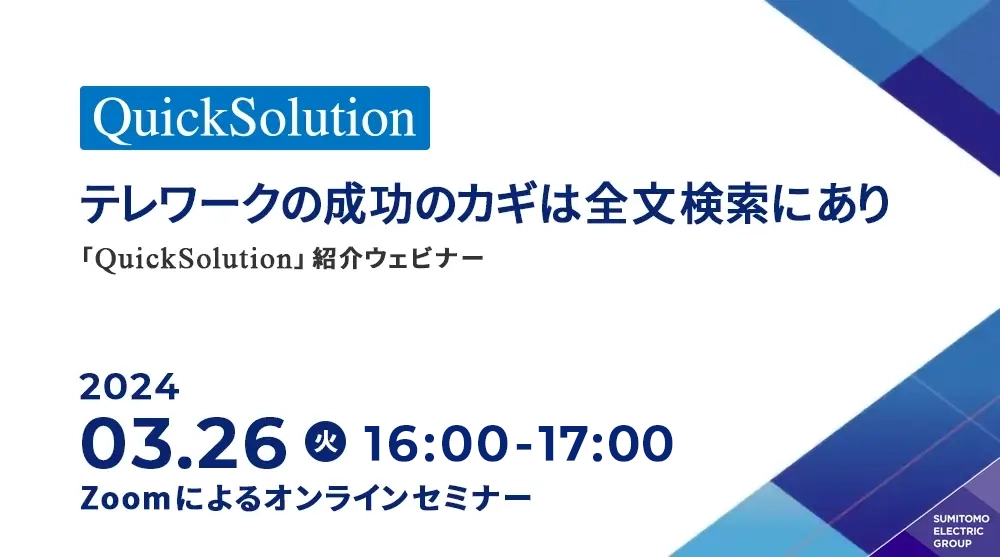 QuickSolution

テレワークの成功のカギは全文検索にあり

「QuickSolution」紹介ウェビナー

2024

03.26 火 16:00-17:00

Zoomによるオンラインセミナー

SUMITOMO ELECTRIC GROUP